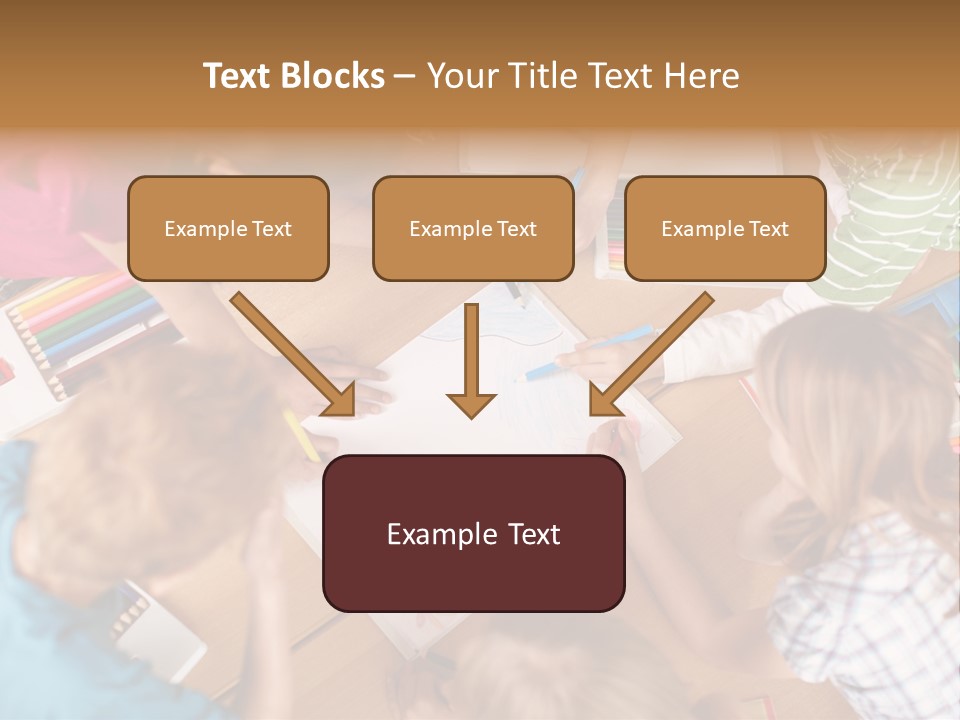 Text Blocks – Your Title Text Here

Example Text

Example Text

Example Text

Example Text